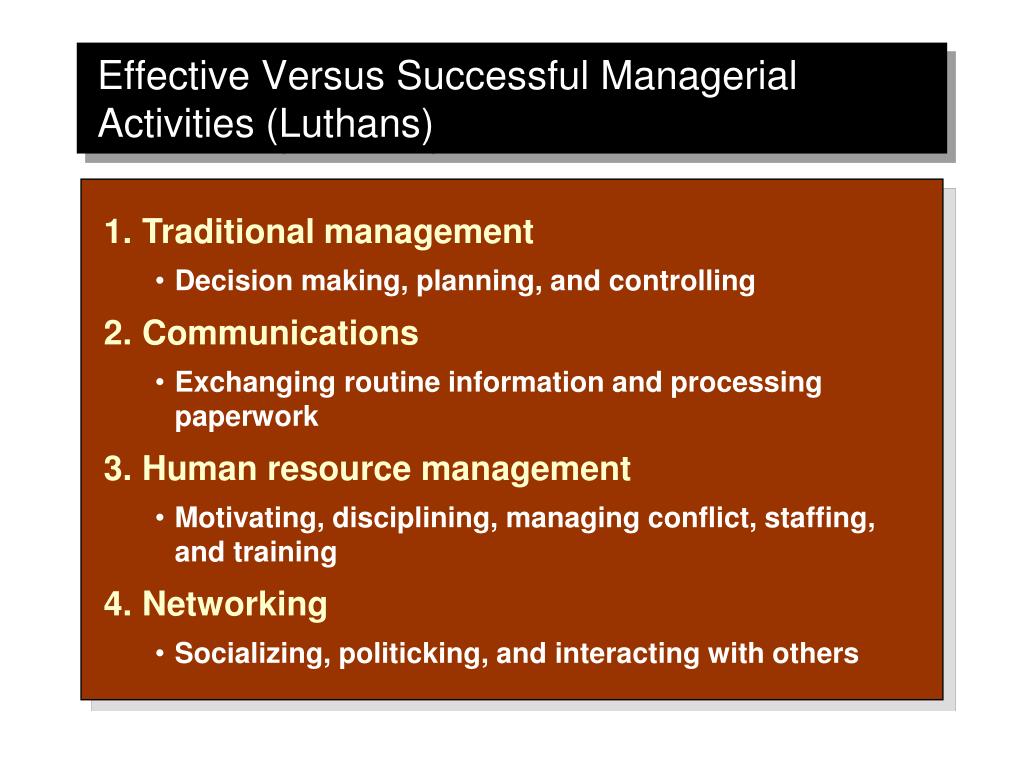 Effective Versus Successful Managerial Activities (Luthans)

1. Traditional management

• Decision making, planning, and controlling

2. Communications

• Exchanging routine information and processing paperwork

3. Human resource management

• Motivating, disciplining, managing conflict, staffing, and training

4. Networking

• Socializing, politicking, and interacting with others